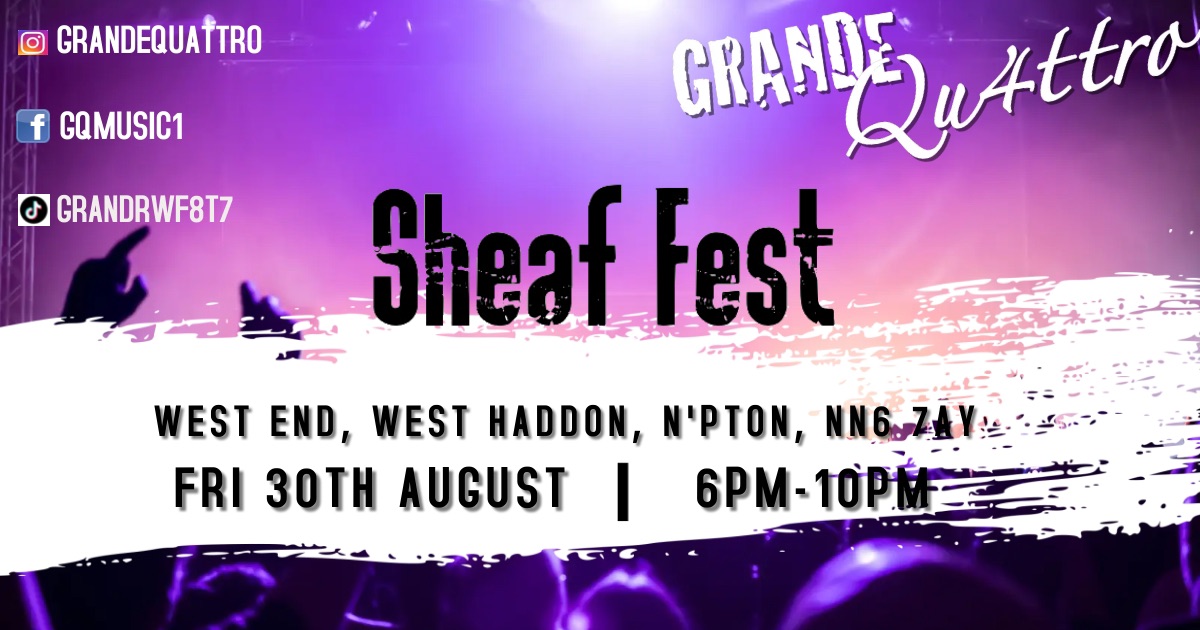 GRANDEQUATTRO

GQMUSIC1

GRANDRWF8T7

GRANDE Qu4ttro

Sheaf Fest

WEST END, WEST HADDON, N'PTON, NN6 7AY

FRI 30TH AUGUST | 6PM-10PM